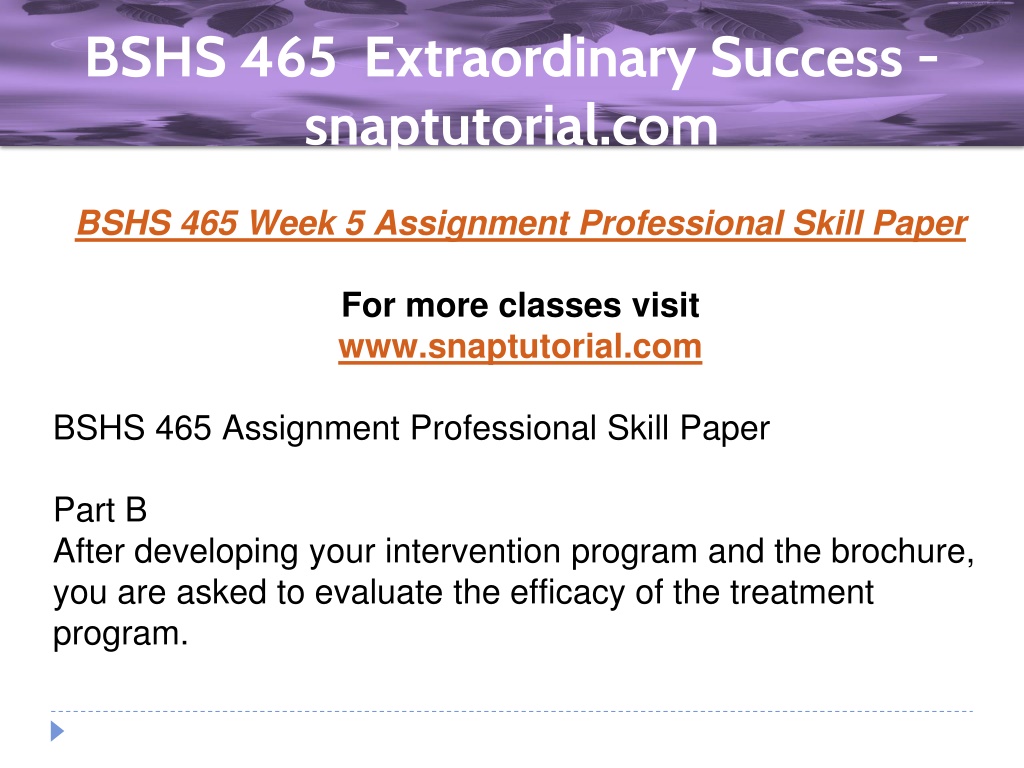 BSHS 465 Extraordinary Success - snaptutorial.com

BSHS 465 Week 5 Assignment Professional Skill Paper

For more classes visit
www.snaptutorial.com

BSHS 465 Assignment Professional Skill Paper

Part B
After developing your intervention program and the brochure, you are asked to evaluate the efficacy of the treatment program.